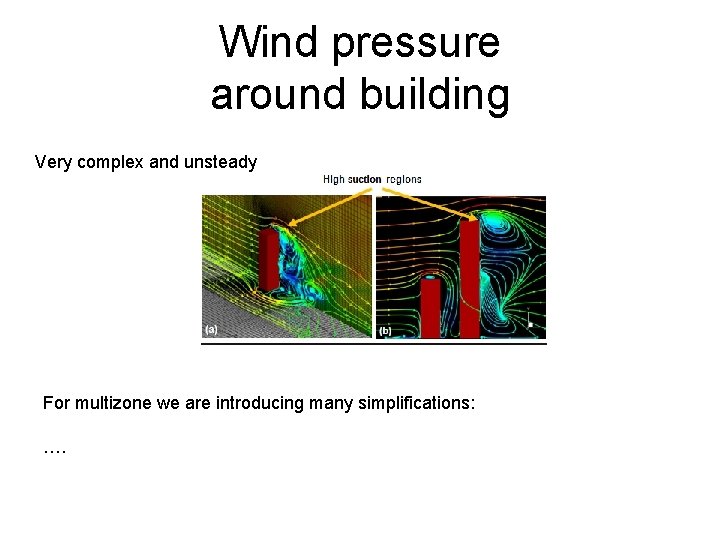 Wind pressure around building

Very complex and unsteady

High suction regions

(a)

(b)

For multizone we are introducing many simplifications:

….